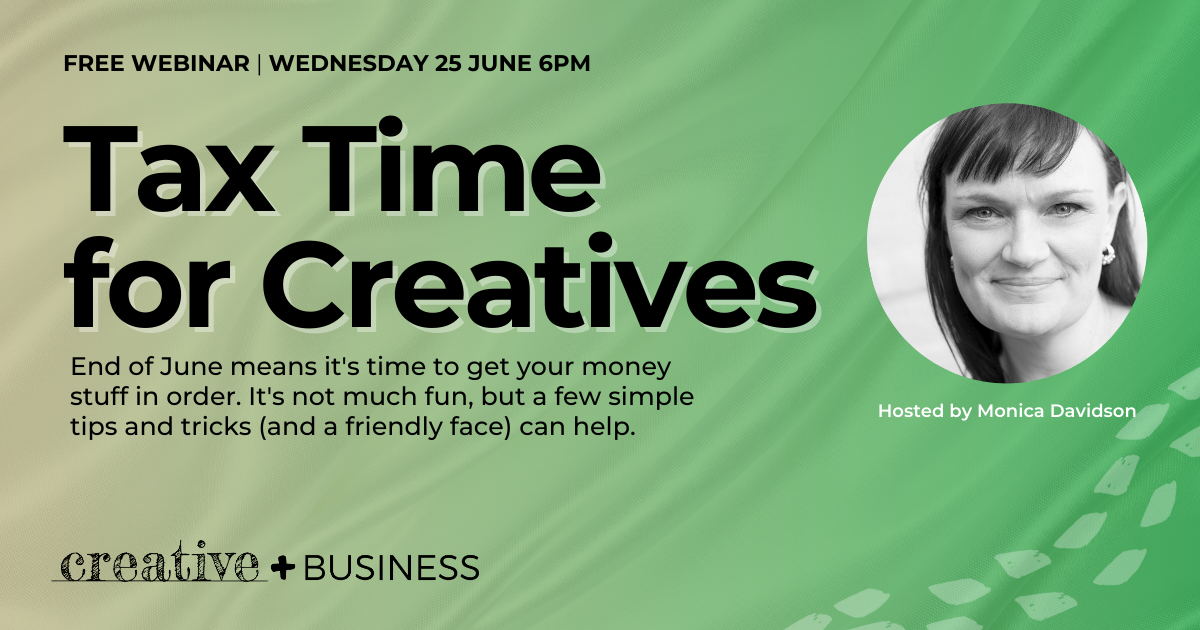 FREE WEBINAR | WEDNESDAY 25 JUNE 6PM

Tax Time for Creatives

End of June means it's time to get your money stuff in order. It's not much fun, but a few simple tips and tricks (and a friendly face) can help.

Hosted by Monica Davidson

creative + BUSINESS